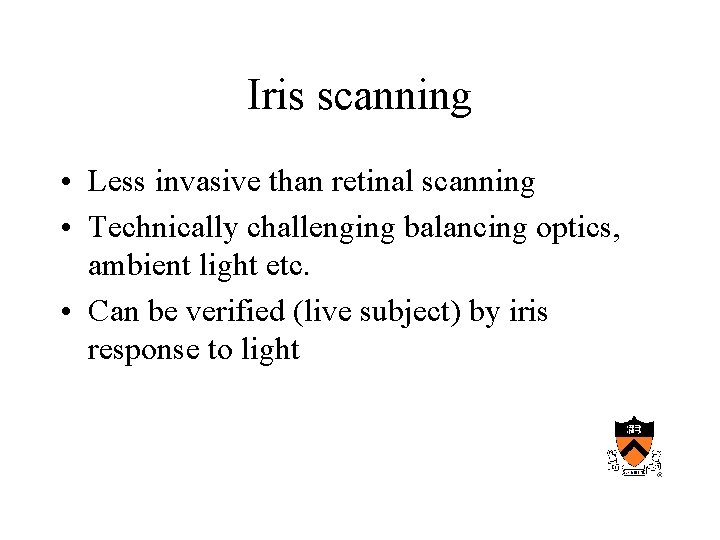 Iris scanning

• Less invasive than retinal scanning
• Technically challenging balancing optics, ambient light etc.
• Can be verified (live subject) by iris response to light